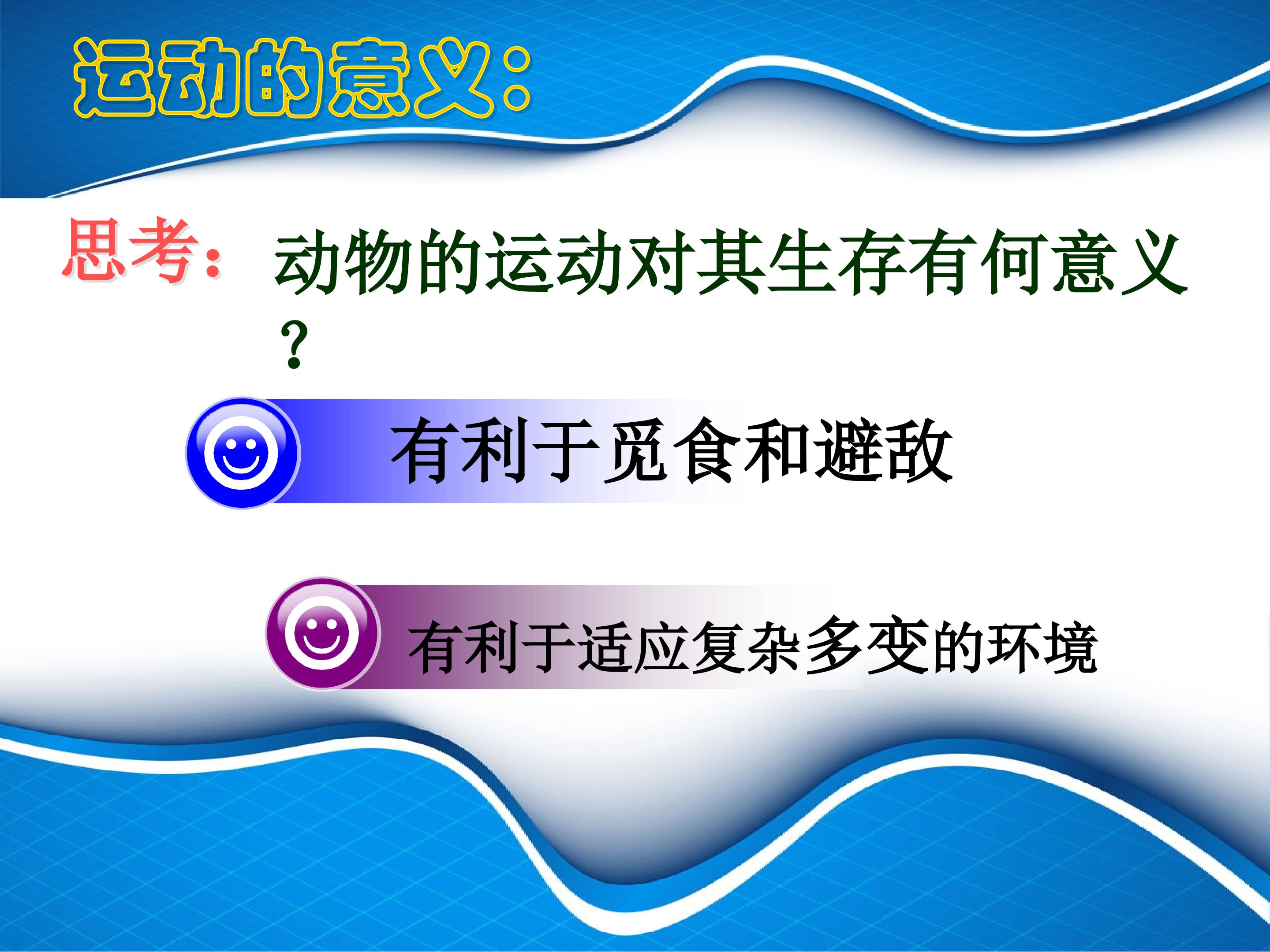 运动的意义：

思考：动物的运动对其生存有何意义？

有利于觅食和避敌

有利于适应复杂多变的环境